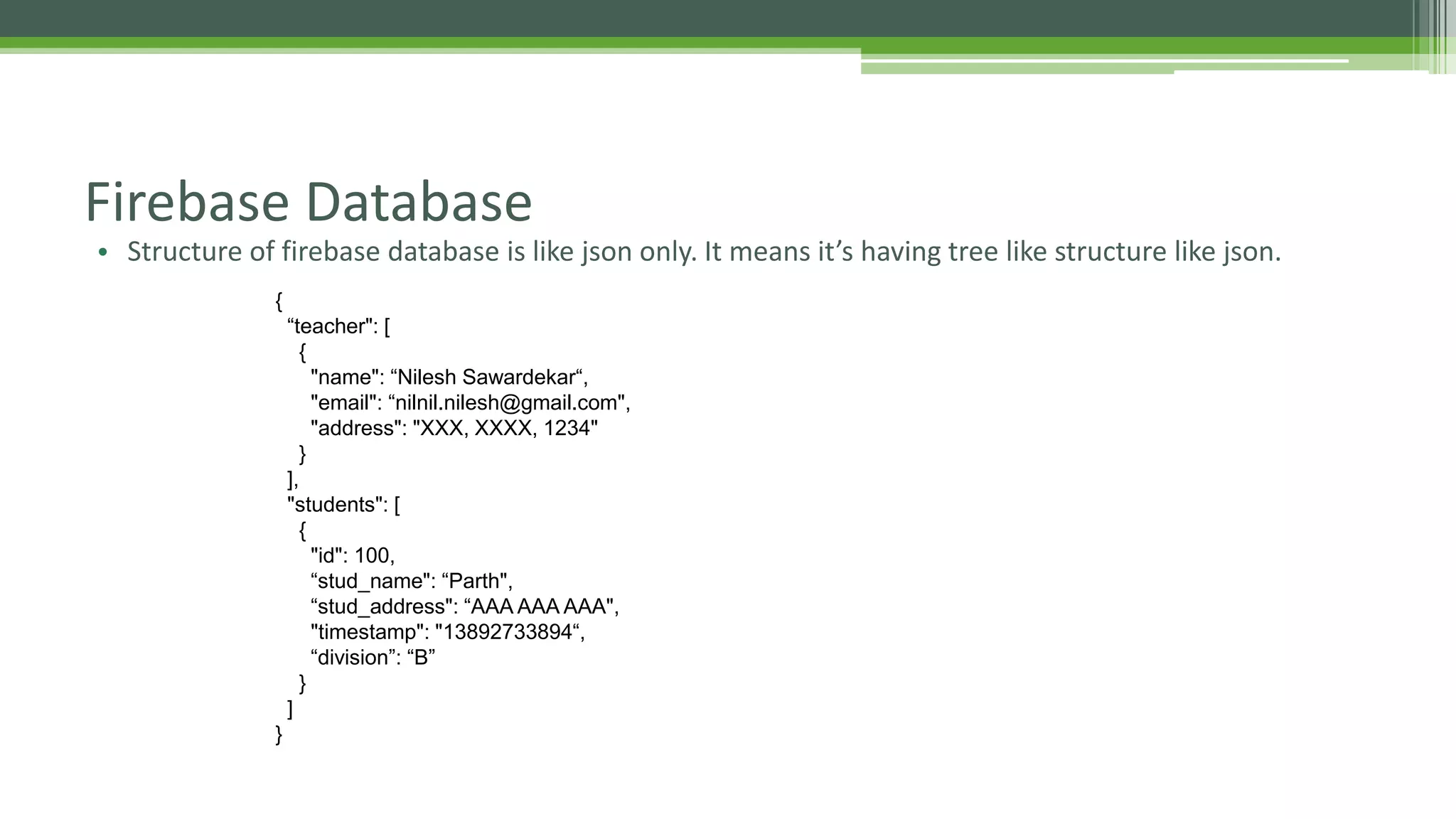 Firebase Database

• Structure of firebase database is like json only. It means it’s having tree like structure like json.

{
“teacher": [
{
"name": “Nilesh Sawardekar“,
"email": “nilnil.nilesh@gmail.com",
"address": "XXX, XXXX, 1234"
}
],
"students": [
{
"id": 100,
“stud_name": “Parth",
“stud_address": “AAA AAA AAA",
"timestamp": "13892733894“,
“division”: “B”
}
]
}